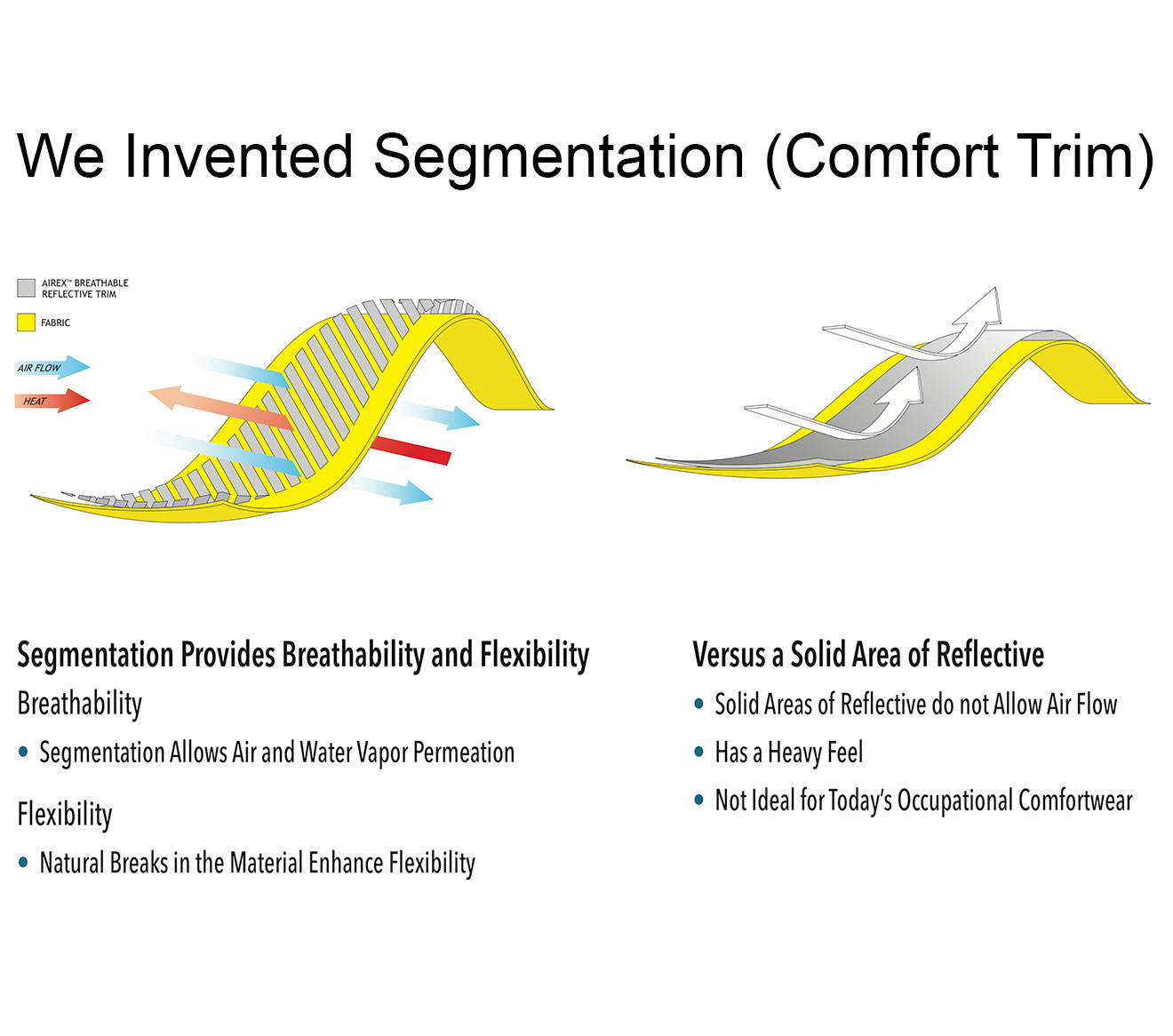 We Invented Segmentation (Comfort Trim)

AIREX™ BREATHABLE REFLECTIVE TRIM

FABRIC

AIR FLOW

HEAT

Segmentation Provides Breathability and Flexibility

Breathability

• Segmentation Allows Air and Water Vapor Permeation

Flexibility

• Natural Breaks in the Material Enhance Flexibility

Versus a Solid Area of Reflective

• Solid Areas of Reflective do not Allow Air Flow

• Has a Heavy Feel

• Not Ideal for Today's Occupational Comfortwear